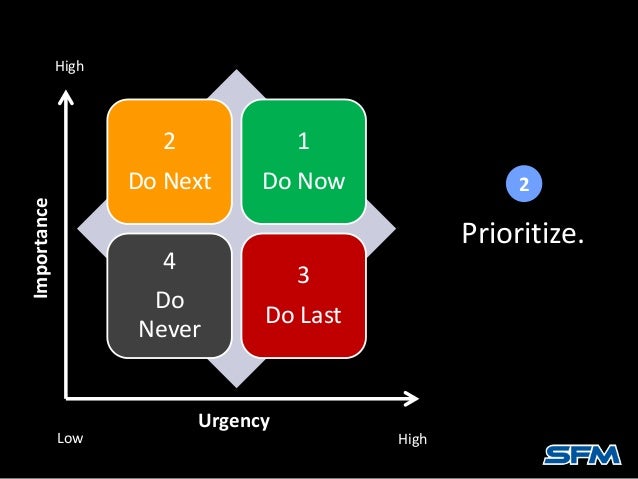 High

Importance

2
Do Next

1
Do Now

4
Do Never

3
Do Last

Urgency

Low

High

2

Prioritize.

SFM